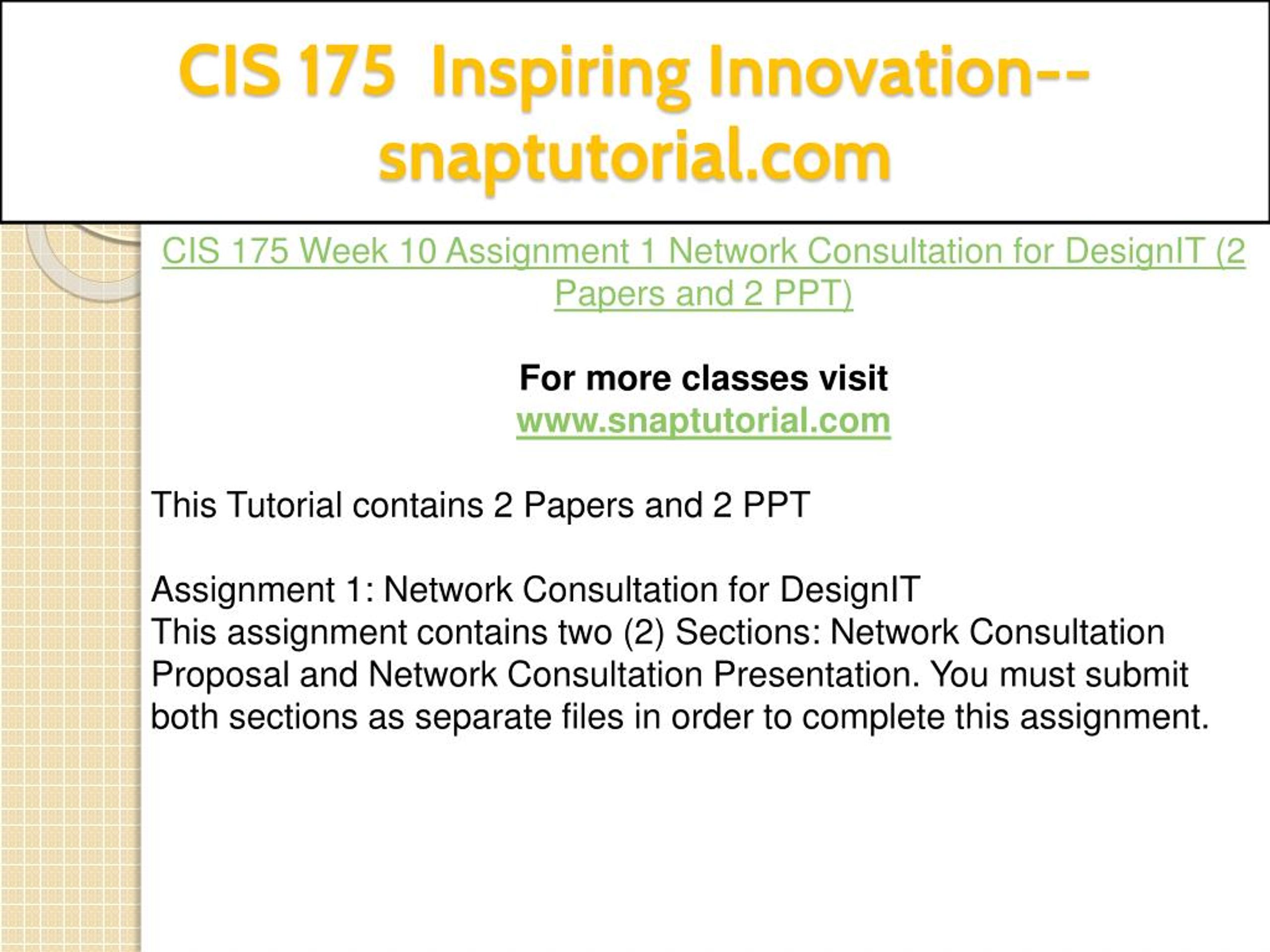 CIS 175 Inspiring Innovation--snaptutorial.com

CIS 175 Week 10 Assignment 1 Network Consultation for DesignIT (2 Papers and 2 PPT)

For more classes visit
www.snaptutorial.com

This Tutorial contains 2 Papers and 2 PPT

Assignment 1: Network Consultation for DesignIT
This assignment contains two (2) Sections: Network Consultation Proposal and Network Consultation Presentation. You must submit both sections as separate files in order to complete this assignment.